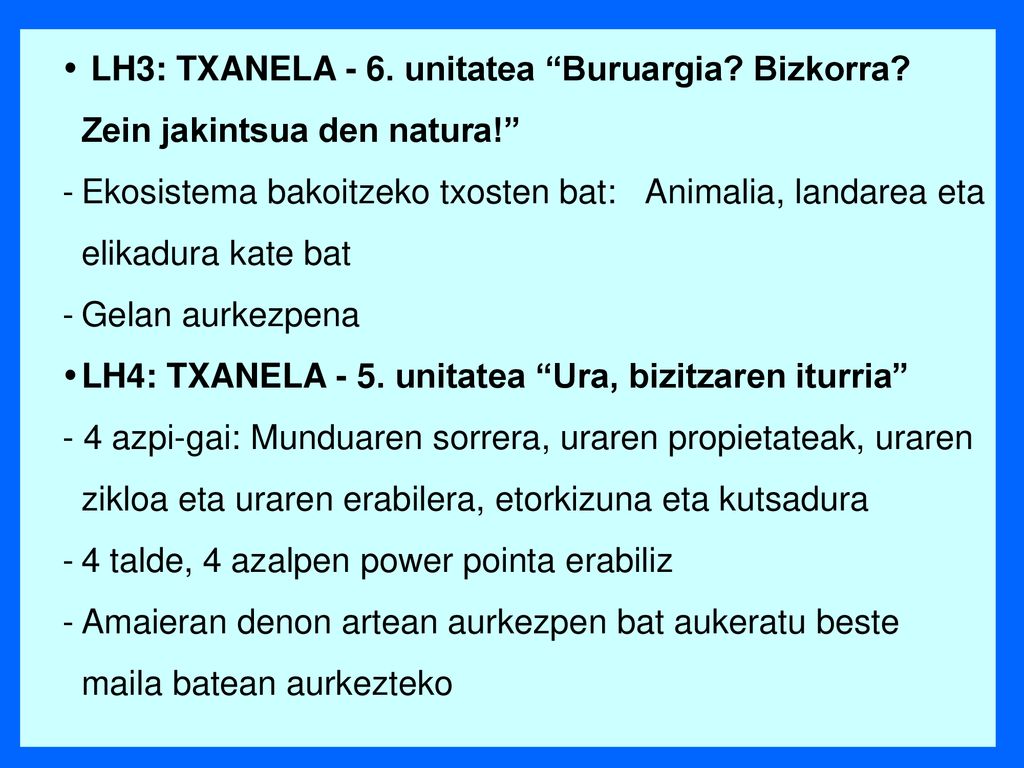 • LH3: TXANELA - 6. unitatea “Buruargia? Bizkorra? Zein jakintsua den natura!”

- Ekosistema bakoitzeko txosten bat: Animalia, landarea eta elikadura kate bat

- Gelan aurkezpena

• LH4: TXANELA - 5. unitatea “Ura, bizitzaren iturria”

- 4 azpi-gai: Munduaren sorrera, uraren propietateak, uraren zikloa eta uraren erabilera, etorkizuna eta kutsadura

- 4 talde, 4 azalpen power pointa erabiliz

- Amaieran denon artean aurkezpen bat aukeratu beste maila batean aurkezteko